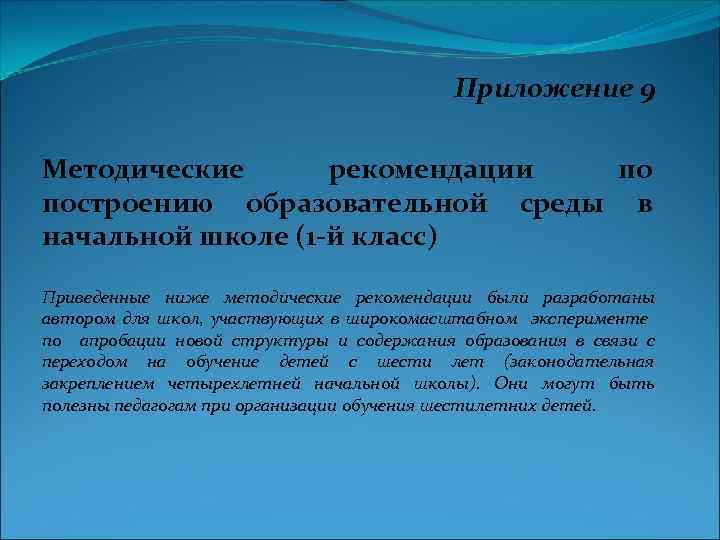 Приложение 9

Методические рекомендации по построению образовательной среды в начальной школе (1-й класс)

Приведенные ниже методические рекомендации были разработаны автором для школ, участвующих в широкомасштабном эксперименте по апробации новой структуры и содержания образования в связи с переходом на обучение детей с шести лет (законодательная закреплением четырехлетней начальной школы). Они могут быть полезны педагогам при организации обучения шестилетних детей.